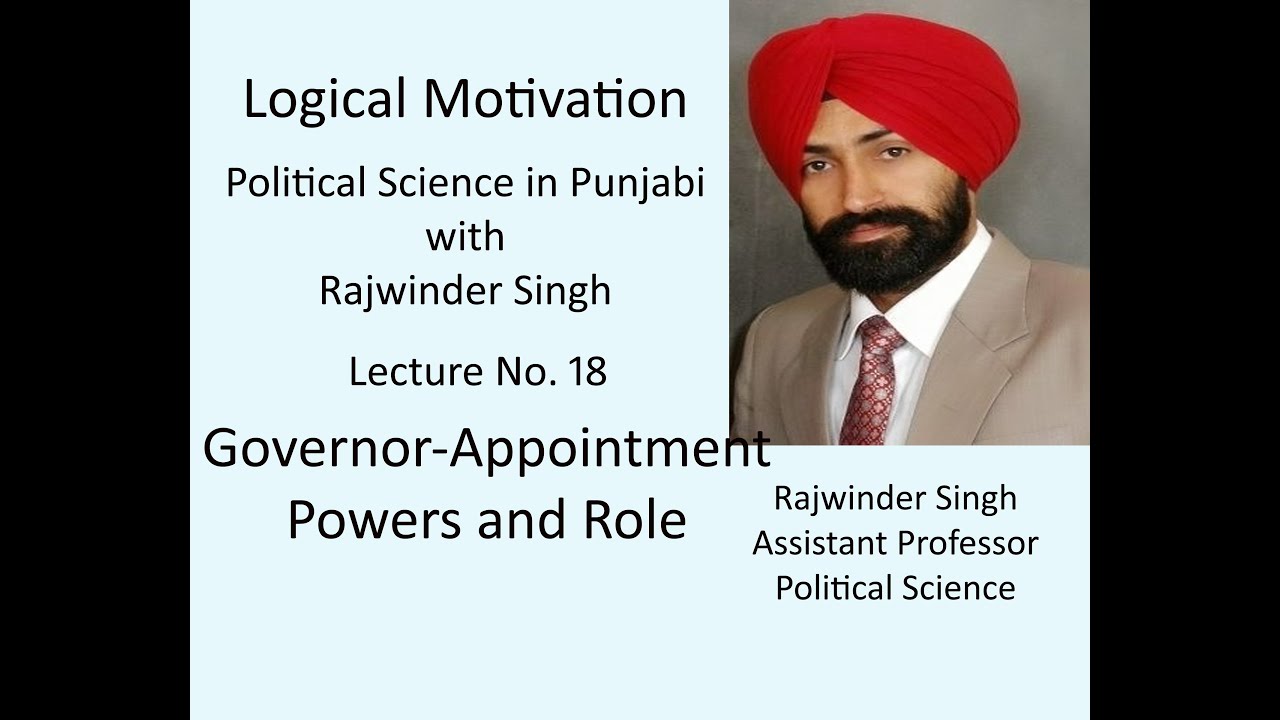 Logical Motivation

Political Science in Punjabi
with
Rajwinder Singh

Lecture No. 18

Governor-Appointment
Powers and Role

Rajwinder Singh
Assistant Professor
Political Science